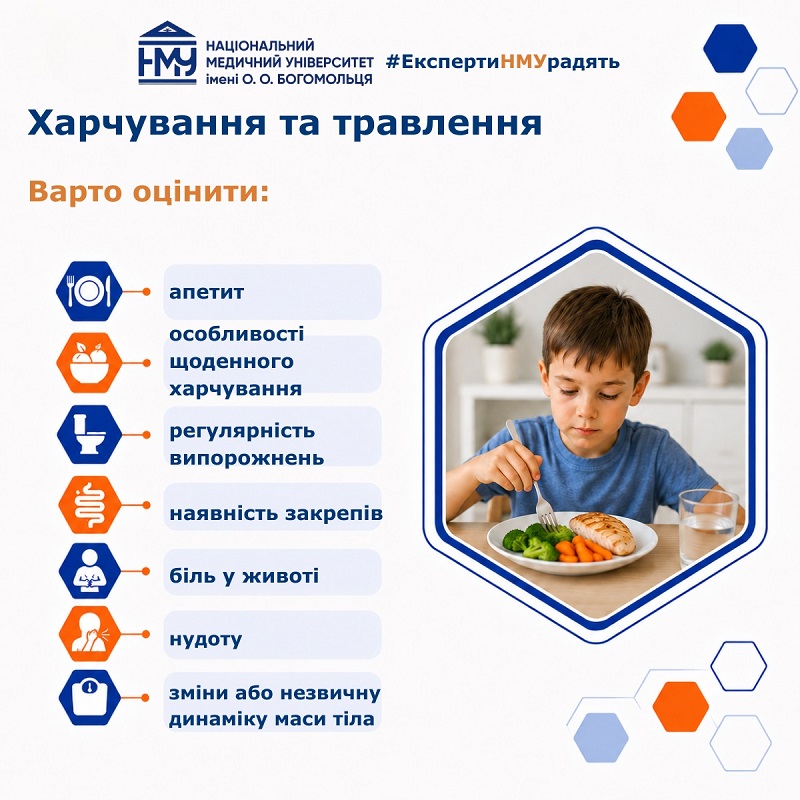 НМУ
НАЦІОНАЛЬНИЙ МЕДИЧНИЙ УНІВЕРСИТЕТ імені О. О. БОГОМОЛЬЦЯ

#ЕкспертиНМУрадять

Харчування та травлення

Варто оцінити:

апетит

особливості щоденного харчування

регулярність випорожнень

наявність закрепів

біль у животі

нудоту

зміни або незвичну динаміку маси тіла